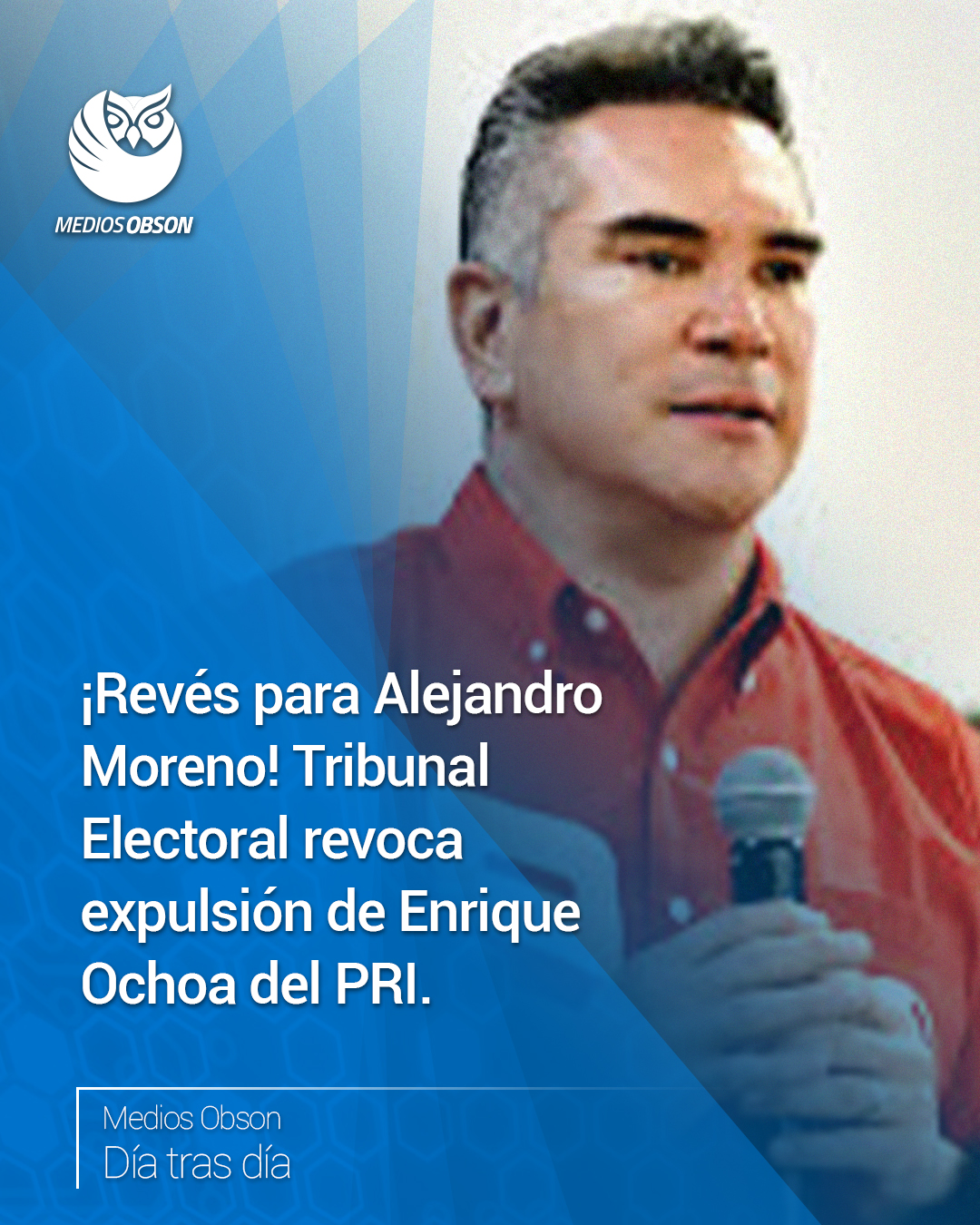 MEDIOS OBSON

¡Revés para Alejandro Moreno! Tribunal Electoral revoca expulsión de Enrique Ochoa del PRI.

Medios Obson
Día tras día